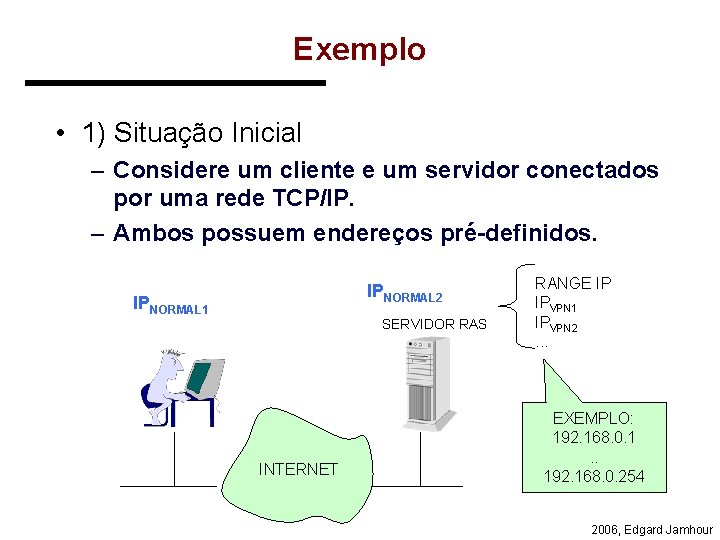 Exemplo

• 1) Situação Inicial

– Considere um cliente e um servidor conectados por uma rede TCP/IP.

– Ambos possuem endereços pré-definidos.

$IP_{NORMAL1}$

$IP_{NORMAL2}$

SERVIDOR RAS

RANGE IP
$IP_{VPN1}$
$IP_{VPN2}$
...

EXEMPLO:
192.168.0.1
..
192.168.0.254

INTERNET

2006, Edgard Jamhour